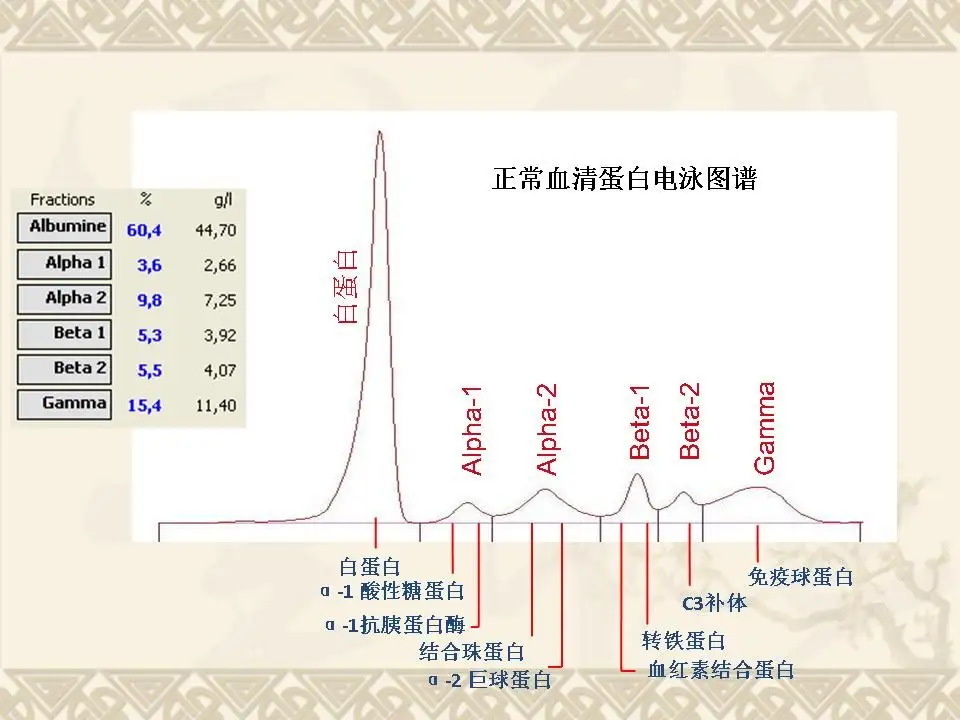 正常血清蛋白电泳图谱

| Fractions | % | g/l |
|---|---|---|
| Albumine | 60,4 | 44,70 |
| Alpha 1 | 3,6 | 2,66 |
| Alpha 2 | 9,8 | 7,25 |
| Beta 1 | 5,3 | 3,92 |
| Beta 2 | 5,5 | 4,07 |
| Gamma | 15,4 | 11,40 |

白蛋白

Alpha-1

Alpha-2

Beta-1

Beta-2

Gamma

白蛋白

α -1 酸性糖蛋白

α -1抗胰蛋白酶

结合珠蛋白

α -2 巨球蛋白

转铁蛋白

血红素结合蛋白

C3补体

免疫球蛋白